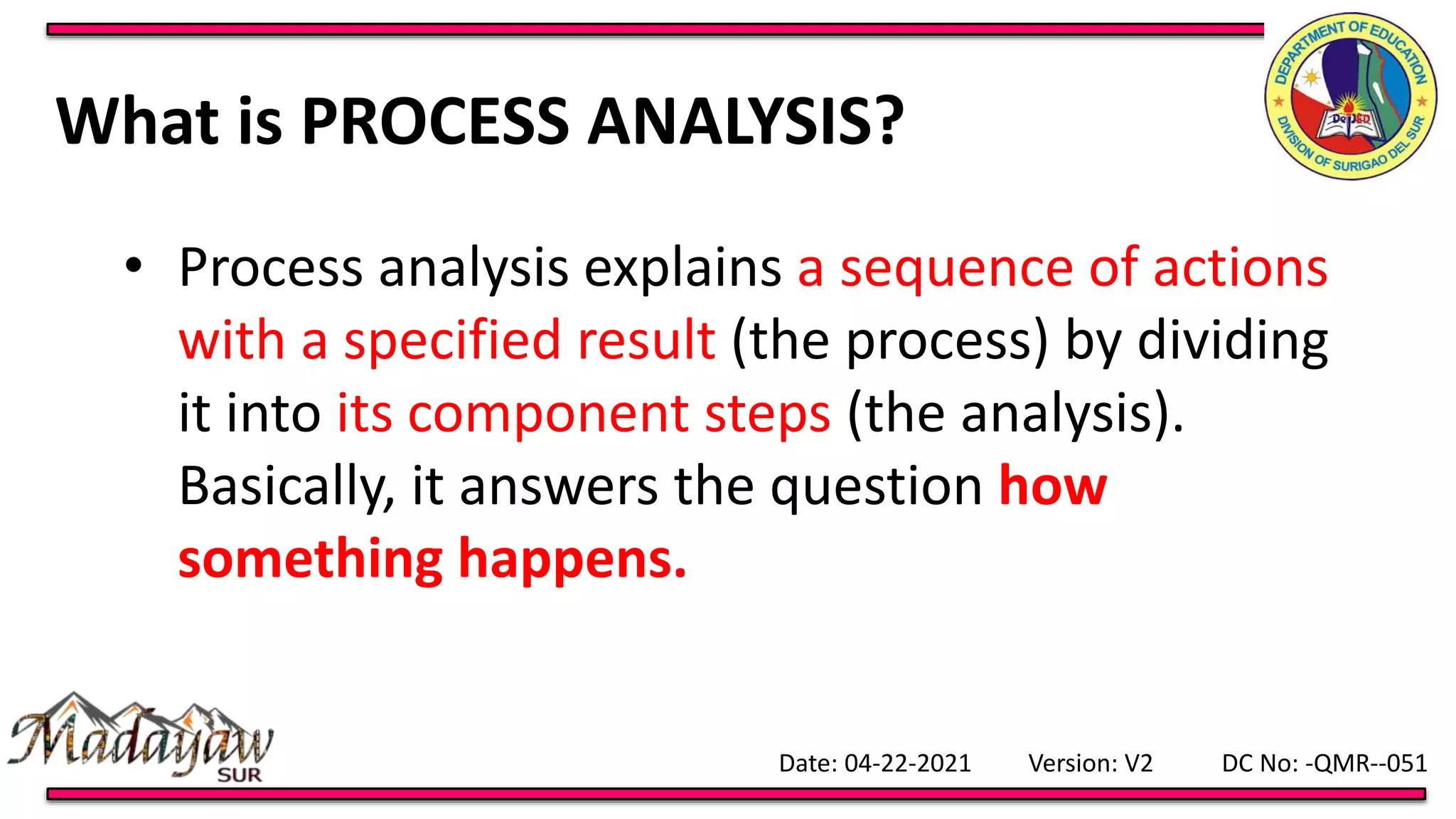 DEPARTMENT OF EDUCATION
DepED
DIVISION OF SURIGAO DEL SUR

What is PROCESS ANALYSIS?

• Process analysis explains a sequence of actions with a specified result (the process) by dividing it into its component steps (the analysis). Basically, it answers the question how something happens.

Madayaw SUR

Date: 04-22-2021 Version: V2 DC No: -QMR--051